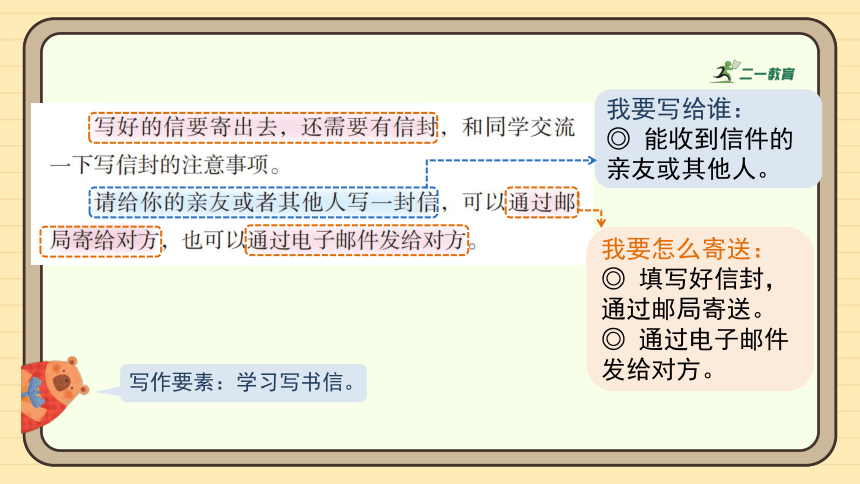 二一教育

写好的信要寄出去，还需要有信封，和同学交流一下写信封的注意事项。

请给你的亲友或者其他人写一封信，可以通过邮局寄给对方，也可以通过电子邮件发给对方。

我要写给谁：
◎ 能收到信件的亲友或其他人。

我要怎么寄送：
◎ 填写好信封，通过邮局寄送。
◎ 通过电子邮件发给对方。

写作要素：学习写书信。